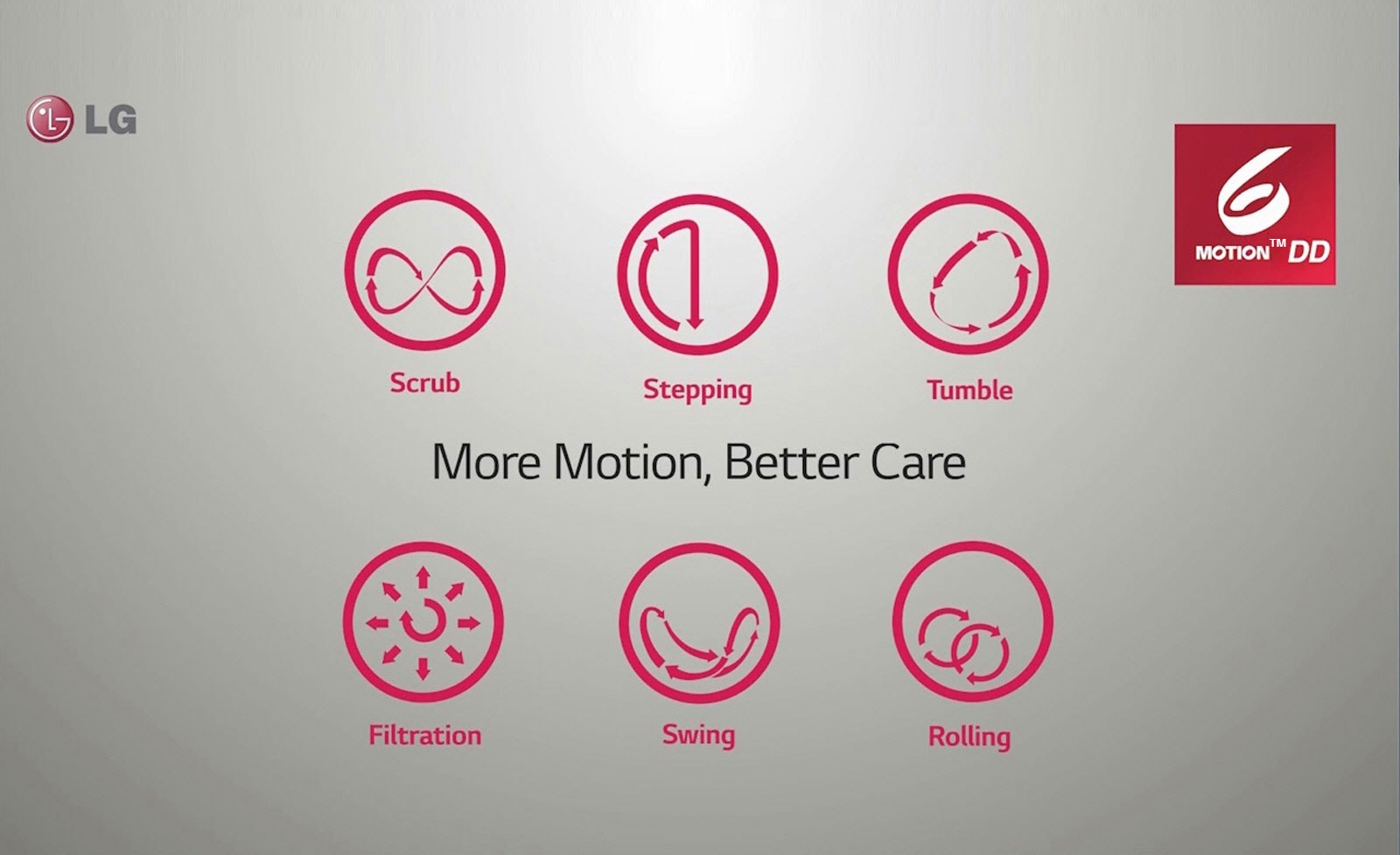 LG

6 MOTION™ DD

Scrub

Stepping

Tumble

More Motion, Better Care

Filtration

Swing

Rolling